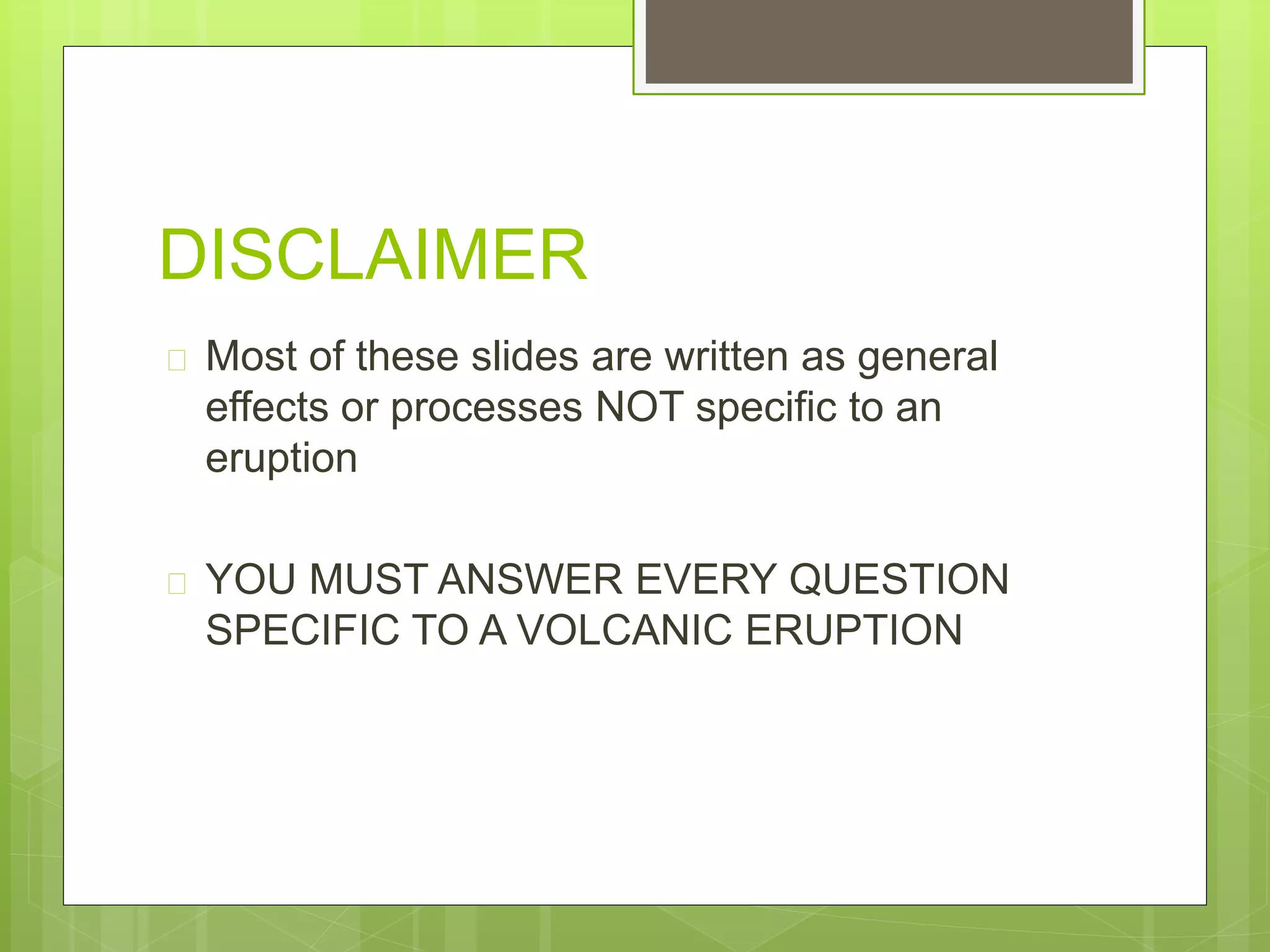 DISCLAIMER

Most of these slides are written as general effects or processes NOT specific to an eruption

YOU MUST ANSWER EVERY QUESTION SPECIFIC TO A VOLCANIC ERUPTION